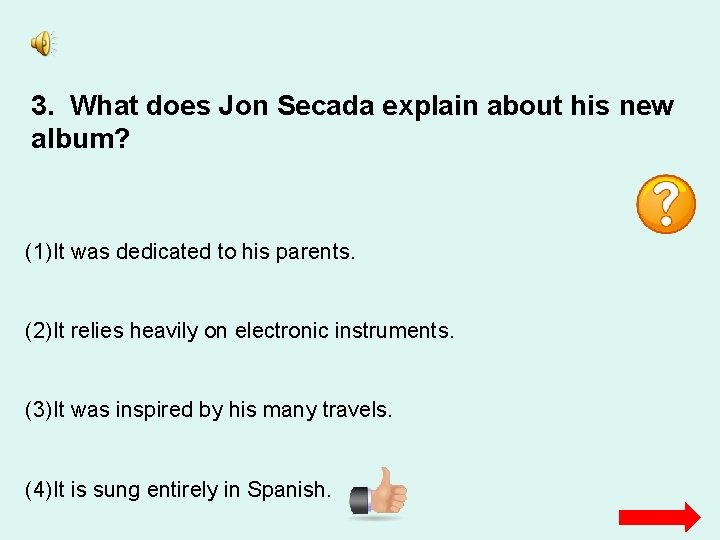 3. What does Jon Secada explain about his new album?

?

(1)It was dedicated to his parents.

(2)It relies heavily on electronic instruments.

(3)It was inspired by his many travels.

(4)It is sung entirely in Spanish.